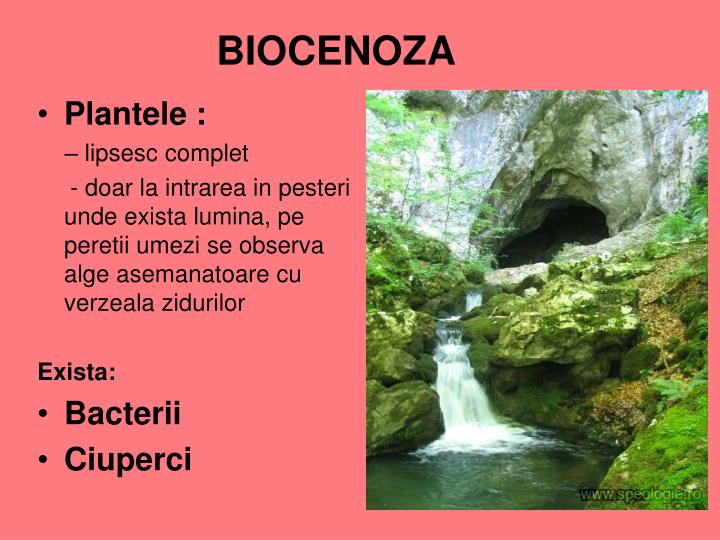 BIOCENOZA

• Plantele :
– lipsesc complet
- doar la intrarea in pesteri unde exista lumina, pe peretii umezi se observa alge asemanatoare cu verzeala zidurilor

Exista:
• Bacterii
• Ciuperci

www.speologie.ro